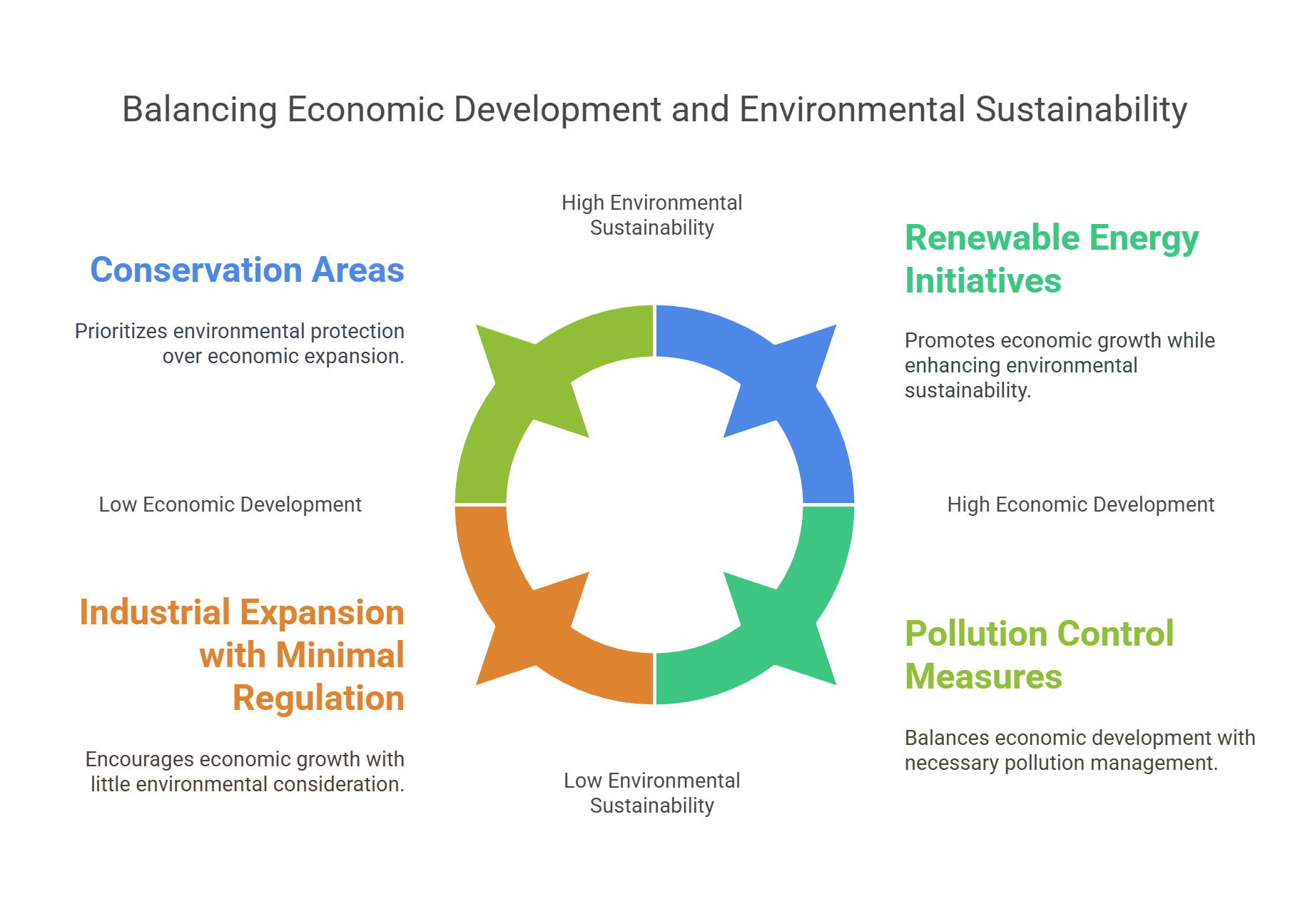 Balancing Economic Development and Environmental Sustainability

High Environmental Sustainability

Conservation Areas

Prioritizes environmental protection over economic expansion.

Renewable Energy Initiatives

Promotes economic growth while enhancing environmental sustainability.

Low Economic Development

High Economic Development

Industrial Expansion with Minimal Regulation

Encourages economic growth with little environmental consideration.

Pollution Control Measures

Balances economic development with necessary pollution management.

Low Environmental Sustainability